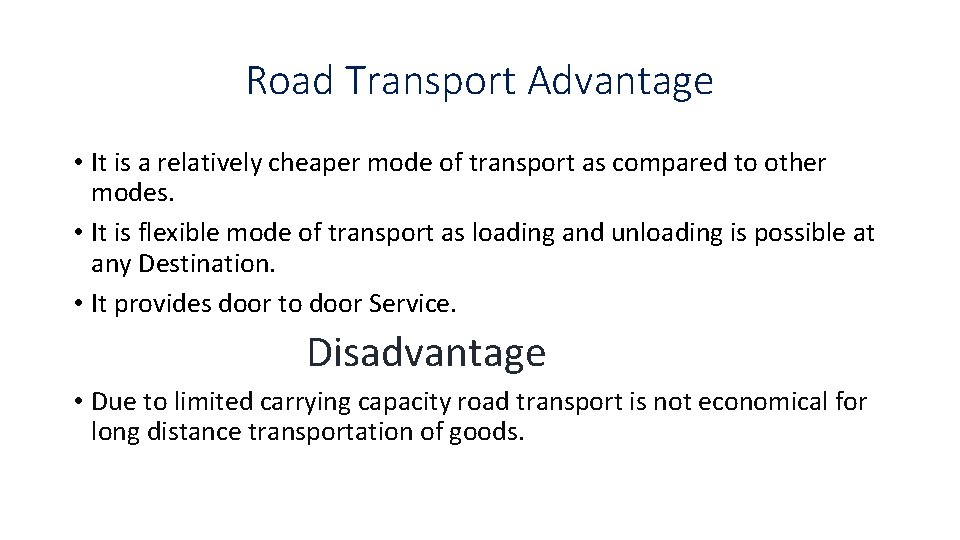 Road Transport Advantage

• It is a relatively cheaper mode of transport as compared to other modes.
• It is flexible mode of transport as loading and unloading is possible at any Destination.
• It provides door to door Service.

Disadvantage

• Due to limited carrying capacity road transport is not economical for long distance transportation of goods.